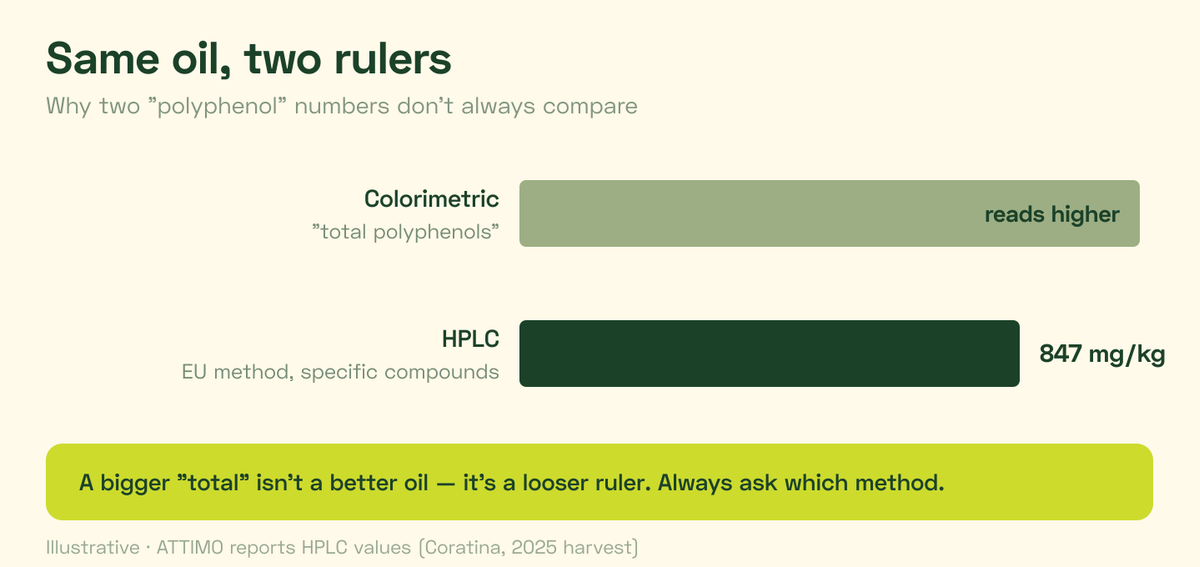 Same oil, two rulers

Why two ”polyphenol” numbers don’t always compare

Colorimetric
”total polyphenols”

reads higher

HPLC
EU method, specific compounds

847 mg/kg

A bigger ”total” isn’t a better oil — it’s a looser ruler. Always ask which method.

Illustrative · ATTIMO reports HPLC values (Coratina, 2025 harvest)